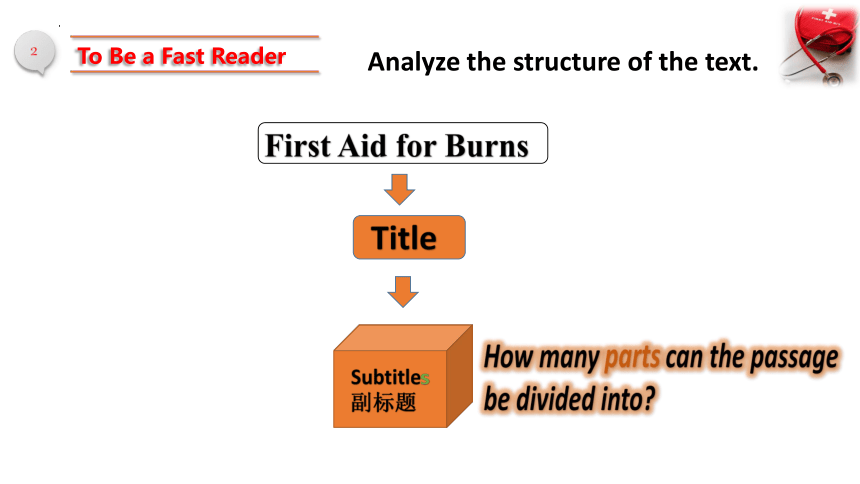 2

To Be a Fast Reader

Analyze the structure of the text.

First Aid for Burns

Title

Subtitles
副标题

How many parts can the passage be divided into?